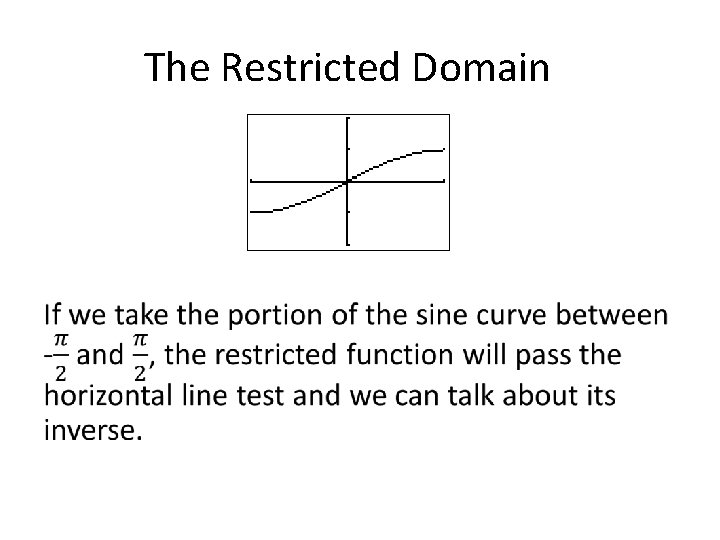 The Restricted Domain

If we take the portion of the sine curve between $-\frac{\pi}{2}$ and $\frac{\pi}{2}$, the restricted function will pass the horizontal line test and we can talk about its inverse.